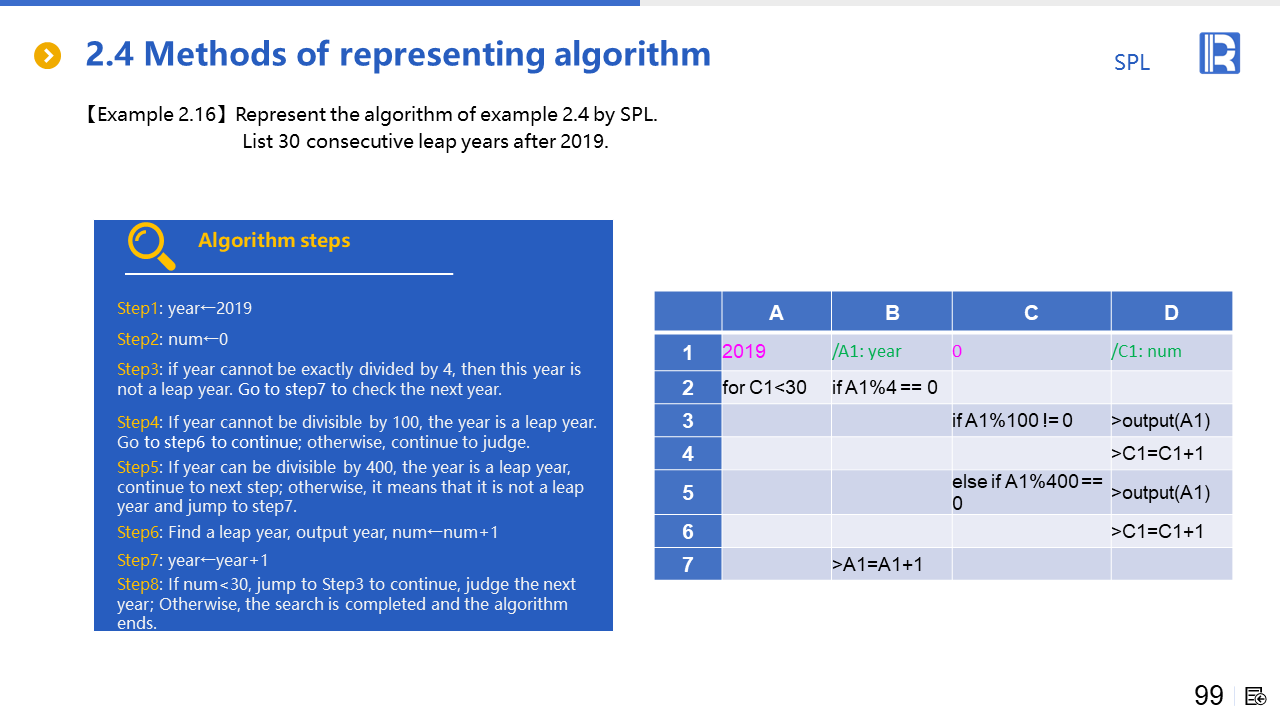 2.4 Methods of representing algorithm

SPL

【Example 2.16】Represent the algorithm of example 2.4 by SPL.
List 30 consecutive leap years after 2019.

Algorithm steps

Step1: year←2019

Step2: num←0

Step3: if year cannot be exactly divided by 4, then this year is not a leap year. Go to step7 to check the next year.

Step4: If year cannot be divisible by 100, the year is a leap year. Go to step6 to continue; otherwise, continue to judge.

Step5: If year can be divisible by 400, the year is a leap year, continue to next step; otherwise, it means that it is not a leap year and jump to step7.

Step6: Find a leap year, output year, num←num+1

Step7: year←year+1

Step8: If num<30, jump to Step3 to continue, judge the next year; Otherwise, the search is completed and the algorithm ends.

| | A | B | C | D |
|---|---|---|---|---|
| 1 | 2019 | /A1: year | 0 | /C1: num |
| 2 | for C1<30 | if A1%4 == 0 | | |
| 3 | | | if A1%100 != 0 | >output(A1) |
| 4 | | | | >C1=C1+1 |
| 5 | | | else if A1%400 == 0 | >output(A1) |
| 6 | | | | >C1=C1+1 |
| 7 | | >A1=A1+1 | | |

99